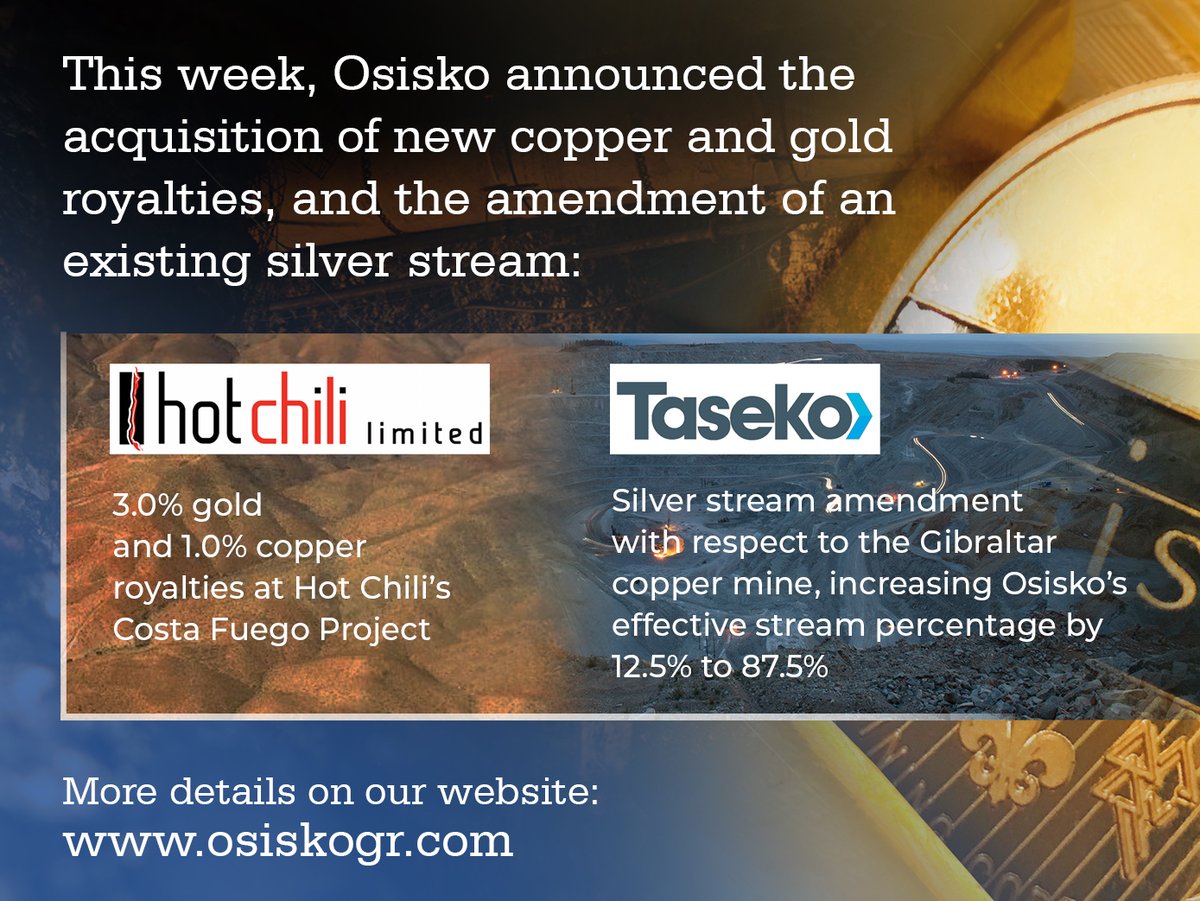 This week, Osisko announced the acquisition of new copper and gold royalties, and the amendment of an existing silver stream:

hot chili limited

3.0% gold and 1.0% copper royalties at Hot Chili's Costa Fuego Project

Taseko

Silver stream amendment with respect to the Gibraltar copper mine, increasing Osisko's effective stream percentage by 12.5% to 87.5%

More details on our website:
www.osiskogr.com